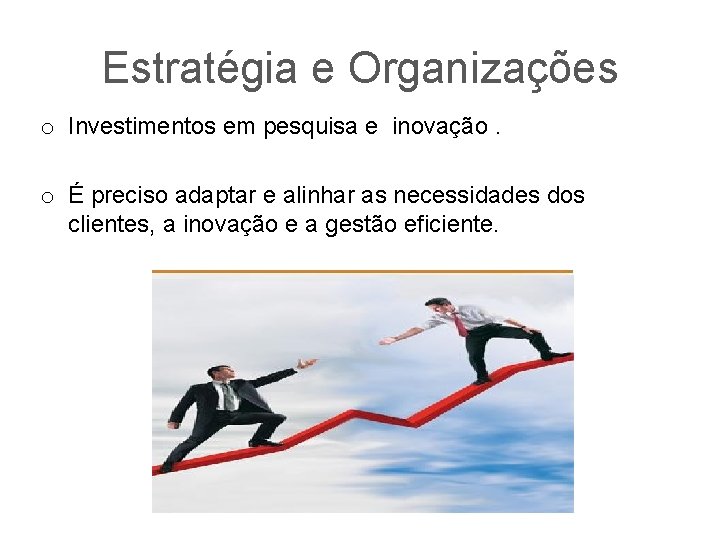 Estratégia e Organizações

o Investimentos em pesquisa e inovação .

o É preciso adaptar e alinhar as necessidades dos clientes, a inovação e a gestão eficiente.